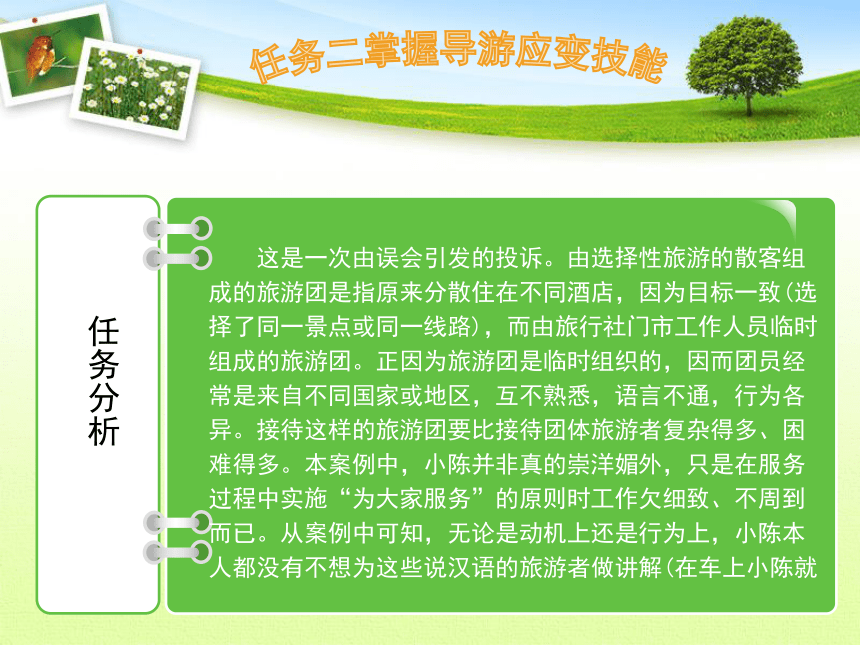 任务二掌握导游应变技能

任务分析

这是一次由误会引发的投诉。由选择性旅游的散客组成的旅游团是指原来分散住在不同酒店，因为目标一致(选择了同一景点或同一线路)，而由旅行社门市工作人员临时组成的旅游团。正因为旅游团是临时组织的，因而团员经常是来自不同国家或地区，互不熟悉，语言不通，行为各异。接待这样的旅游团要比接待团体旅游者复杂得多、困难得多。本案例中，小陈并非真的崇洋媚外，只是在服务过程中实施“为大家服务”的原则时工作欠细致、不周到而已。从案例中可知，无论是动机上还是行为上，小陈本人都没有不想为这些说汉语的旅游者做讲解(在车上小陈就